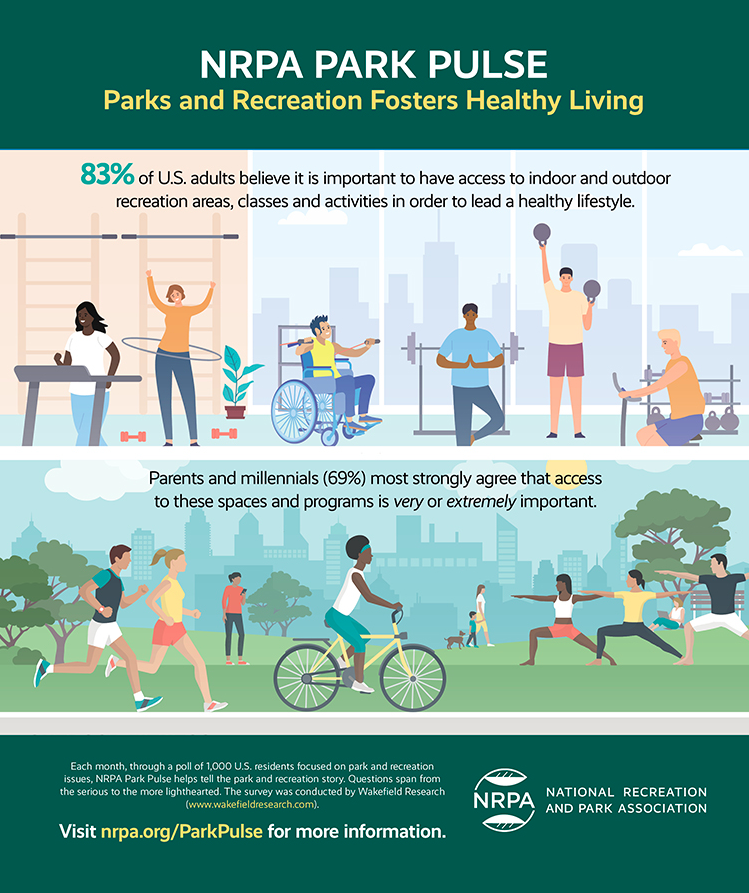 NRPA PARK PULSE

Parks and Recreation Fosters Healthy Living

83% of U.S. adults believe it is important to have access to indoor and outdoor recreation areas, classes and activities in order to lead a healthy lifestyle.

Parents and millennials (69%) most strongly agree that access to these spaces and programs is very or extremely important.

Each month, through a poll of 1,000 U.S. residents focused on park and recreation issues, NRPA Park Pulse helps tell the park and recreation story. Questions span from the serious to the more lighthearted. The survey was conducted by Wakefield Research (www.wakefieldresearch.com).

Visit nrpa.org/ParkPulse for more information.

NRPA

NATIONAL RECREATION AND PARK ASSOCIATION